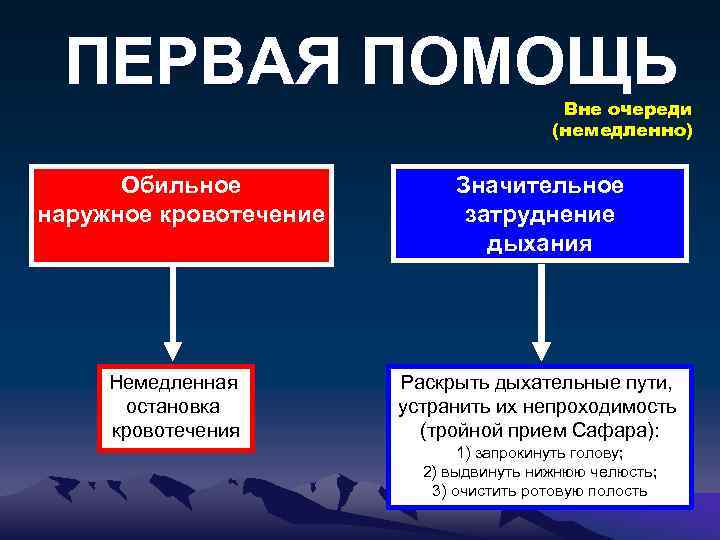 ПЕРВАЯ ПОМОЩЬ

Вне очереди (немедленно)

Обильное наружное кровотечение

Значительное затруднение дыхания

Немедленная остановка кровотечения

Раскрыть дыхательные пути, устранить их непроходимость (тройной прием Сафара):
1) запрокинуть голову;
2) выдвинуть нижнюю челюсть;
3) очистить ротовую полость